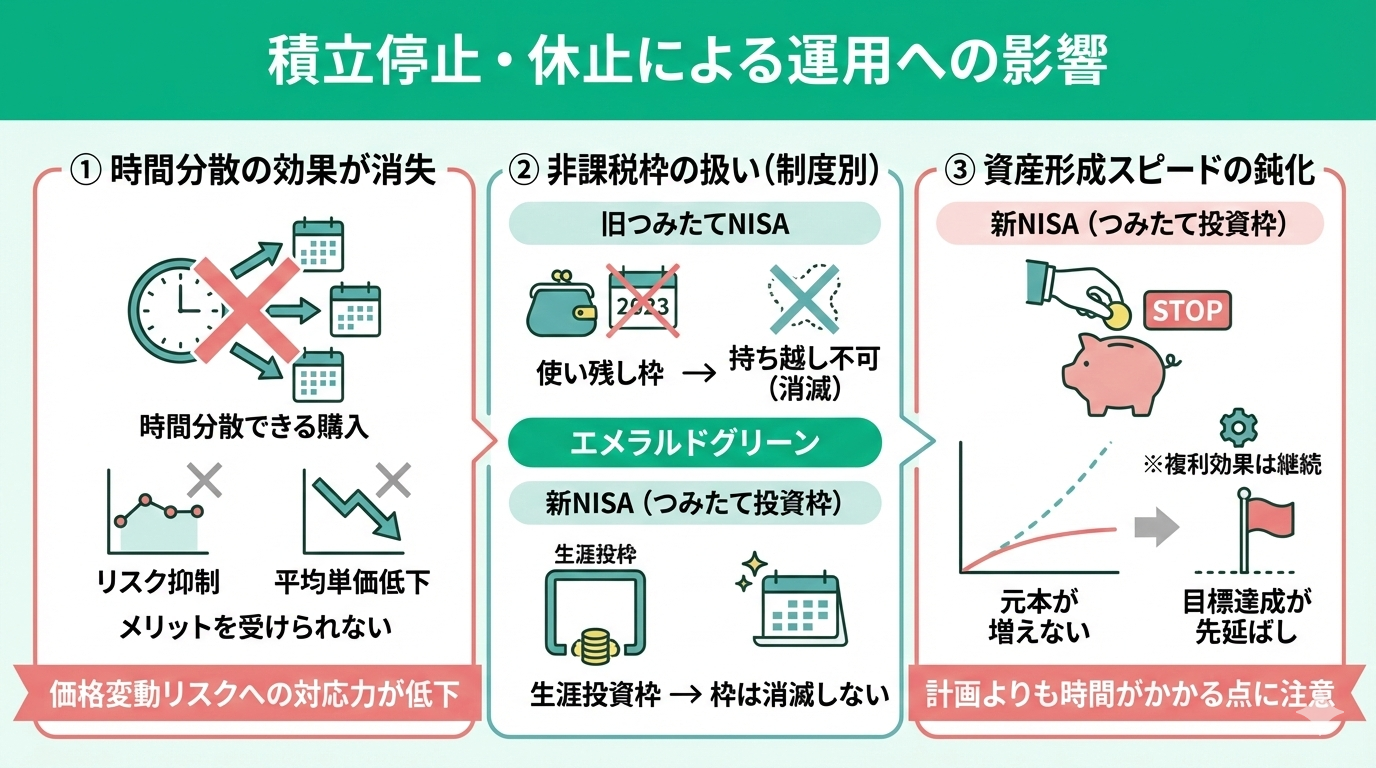 積立停止・休止による運用への影響

① 時間分散の効果が消失

時間分散できる購入

リスク抑制　平均単価低下

メリットを受けられない

価格変動リスクへの対応力が低下

② 非課税枠の扱い（制度別）

旧つみたてNISA

2023

使い残し枠 → 持ち越し不可（消滅）

エメラルドグリーン

新NISA（つみたて投資枠）

生涯投枠

生涯投資枠 → 枠は消滅しない

③ 資産形成スピードの鈍化

新NISA（つみたて投資枠）

STOP

※複利効果は継続

元本が増えない

目標達成が先延ばし

計画よりも時間がかかる点に注意